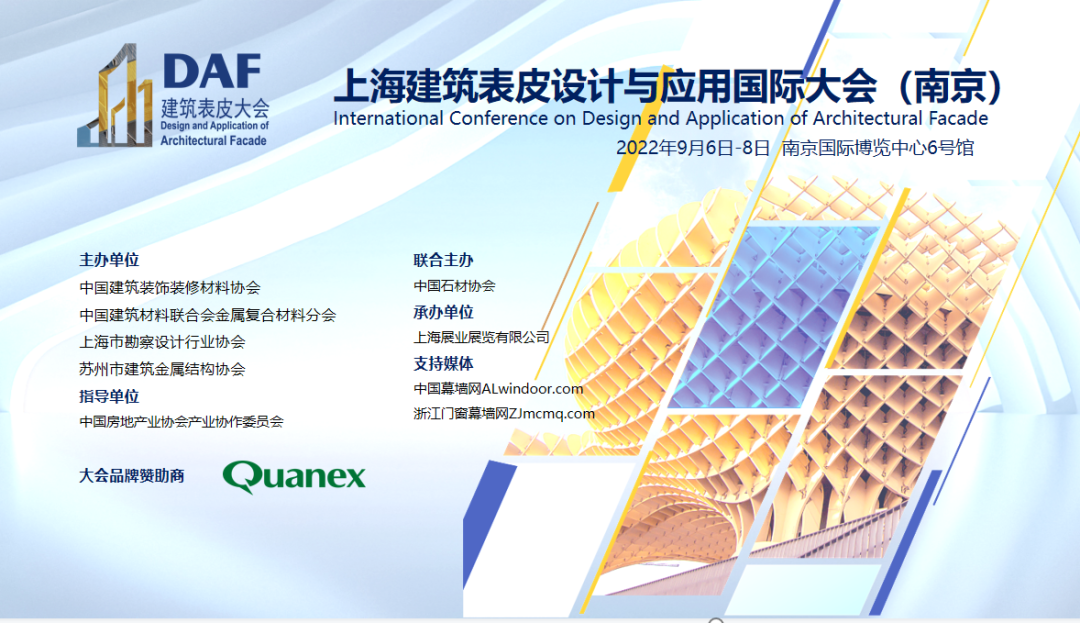 DAF
建筑表皮大会
Design and Application of
Architectural Facade

上海建筑表皮设计与应用国际大会（南京）
International Conference on Design and Application of Architectural Facade
2022年9月6日-8日 南京国际博览中心6号馆

主办单位
中国建筑装饰装修材料协会
中国建筑材料联合会金属复合材料分会
上海市勘察设计行业协会
苏州市建筑金属结构协会
指导单位
中国房地产业协会产业协作委员会

大会品牌赞助商 Quanex

联合主办
中国石材协会
承办单位
上海展业展览有限公司
支持媒体
中国幕墙网ALwindoor.com
浙江门窗幕墙网ZJmcmq.com